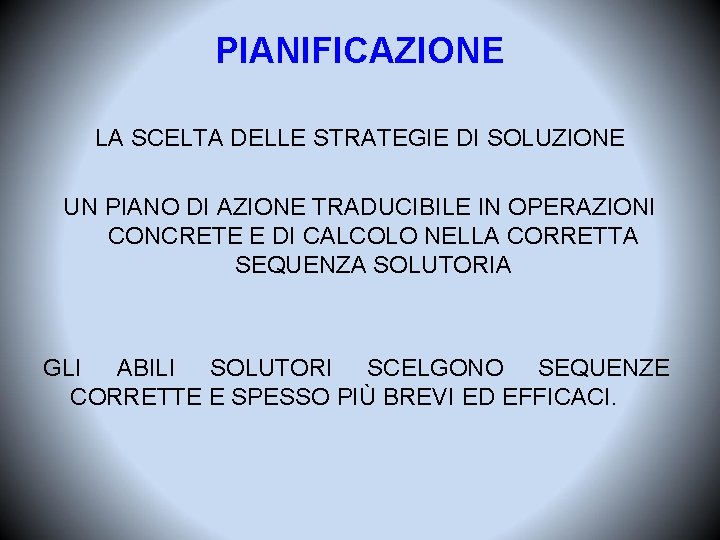 PIANIFICAZIONE

LA SCELTA DELLE STRATEGIE DI SOLUZIONE

UN PIANO DI AZIONE TRADUCIBILE IN OPERAZIONI CONCRETE E DI CALCOLO NELLA CORRETTA SEQUENZA SOLUTORIA

GLI ABILI SOLUTORI SCELGONO SEQUENZE CORRETTE E SPESSO PIÙ BREVI ED EFFICACI.